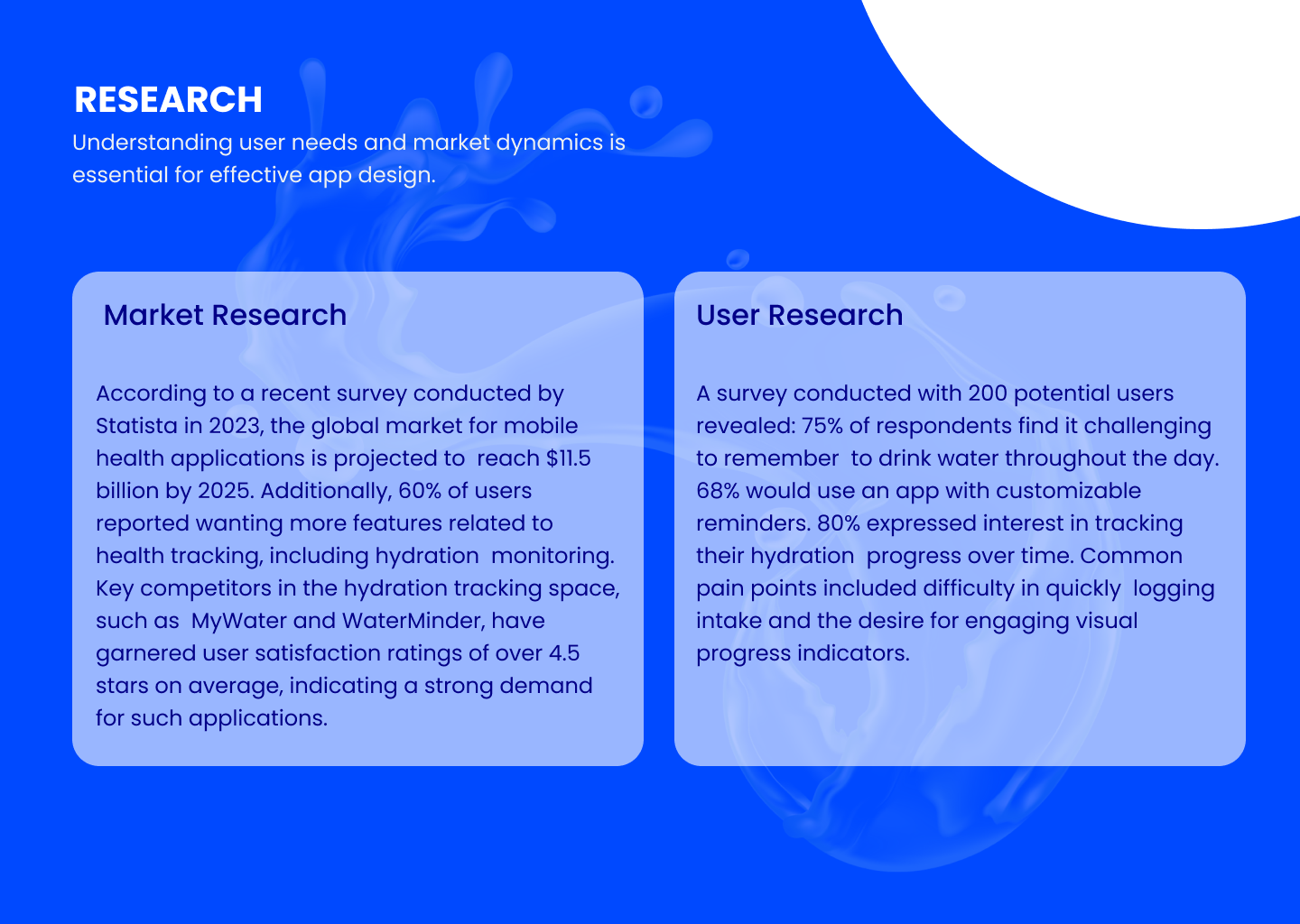 RESEARCH

Understanding user needs and market dynamics is essential for effective app design.

Market Research

According to a recent survey conducted by Statista in 2023, the global market for mobile health applications is projected to reach \$11.5 billion by 2025. Additionally, 60% of users reported wanting more features related to health tracking, including hydration monitoring. Key competitors in the hydration tracking space, such as MyWater and WaterMinder, have garnered user satisfaction ratings of over 4.5 stars on average, indicating a strong demand for such applications.

User Research

A survey conducted with 200 potential users revealed: 75% of respondents find it challenging to remember to drink water throughout the day. 68% would use an app with customizable reminders. 80% expressed interest in tracking their hydration progress over time. Common pain points included difficulty in quickly logging intake and the desire for engaging visual progress indicators.